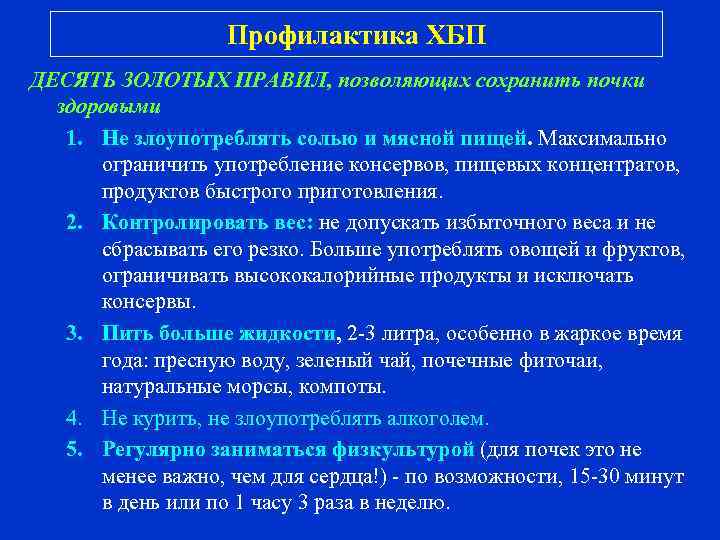 Профилактика ХБП

ДЕСЯТЬ ЗОЛОТЫХ ПРАВИЛ, позволяющих сохранить почки здоровыми

1. Не злоупотреблять солью и мясной пищей. Максимально ограничить употребление консервов, пищевых концентратов, продуктов быстрого приготовления.

2. Контролировать вес: не допускать избыточного веса и не сбрасывать его резко. Больше употреблять овощей и фруктов, ограничивать высококалорийные продукты и исключать консервы.

3. Пить больше жидкости, 2-3 литра, особенно в жаркое время года: пресную воду, зеленый чай, почечные фиточаи, натуральные морсы, компоты.

4. Не курить, не злоупотреблять алкоголем.

5. Регулярно заниматься физкультурой (для почек это не менее важно, чем для сердца!) - по возможности, 15-30 минут в день или по 1 часу 3 раза в неделю.